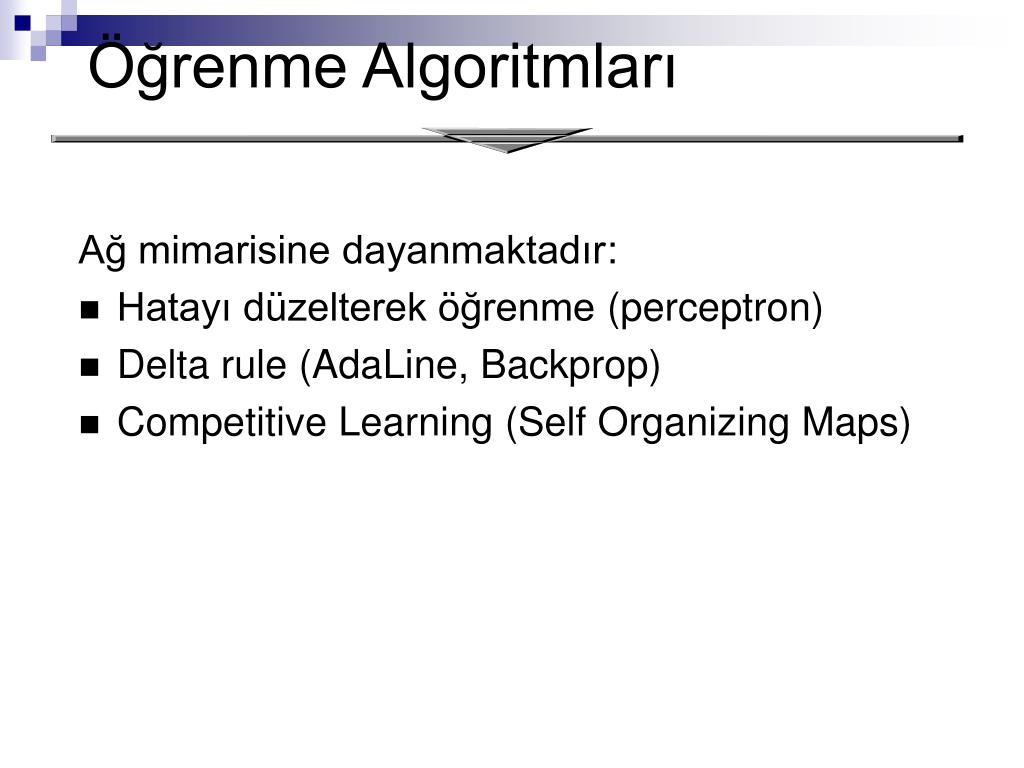 Öğrenme Algoritmları

Ağ mimarisine dayanmaktadır:

- Hatayı düzelterek öğrenme (perceptron)
- Delta rule (AdaLine, Backprop)
- Competitive Learning (Self Organizing Maps)